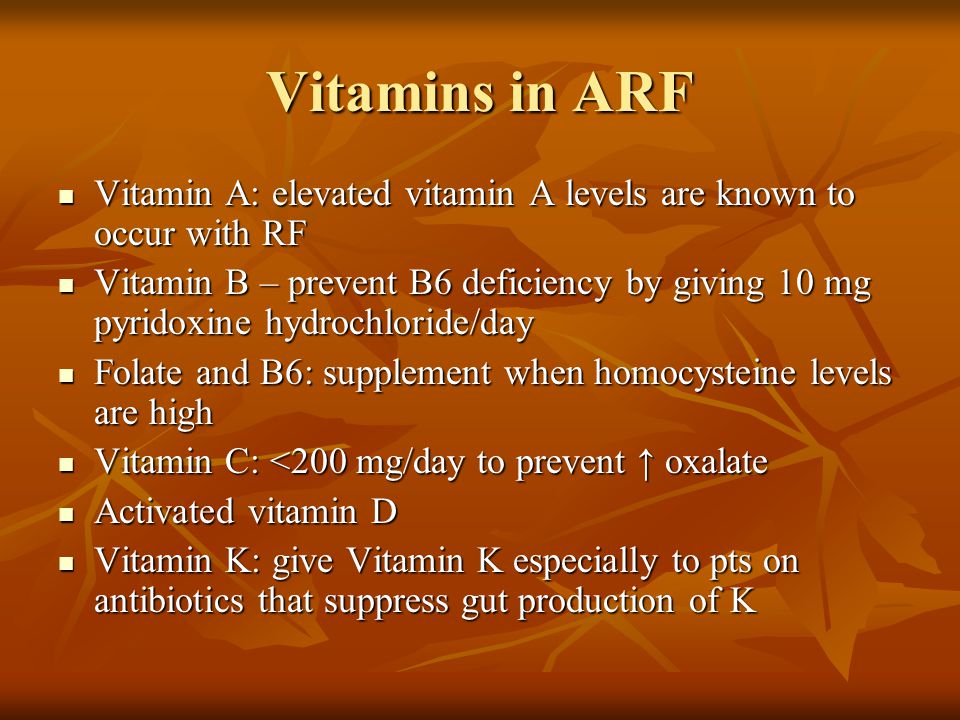 Vitamins in ARF

- Vitamin A: elevated vitamin A levels are known to occur with RF
- Vitamin B – prevent B6 deficiency by giving 10 mg pyridoxine hydrochloride/day
- Folate and B6: supplement when homocysteine levels are high
- Vitamin C: <200 mg/day to prevent ↑ oxalate
- Activated vitamin D
- Vitamin K: give Vitamin K especially to pts on antibiotics that suppress gut production of K